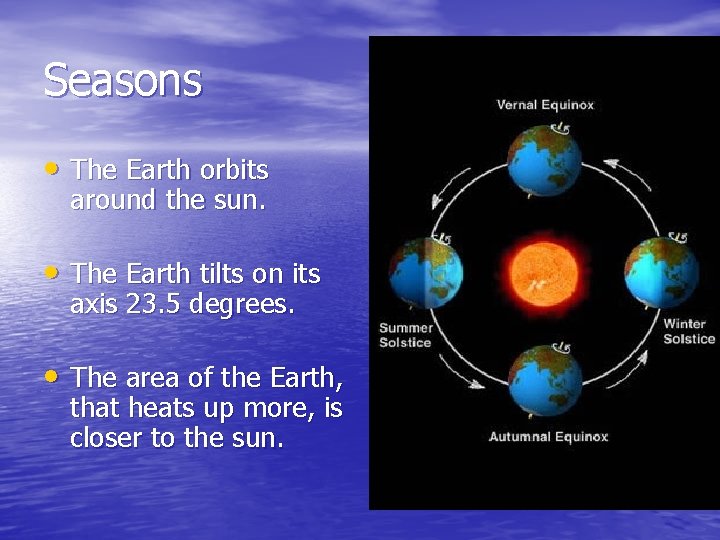 Seasons

• The Earth orbits around the sun.

• The Earth tilts on its axis 23.5 degrees.

• The area of the Earth, that heats up more, is closer to the sun.

Vernal Equinox

Summer Solstice

Winter Solstice

Autumnal Equinox